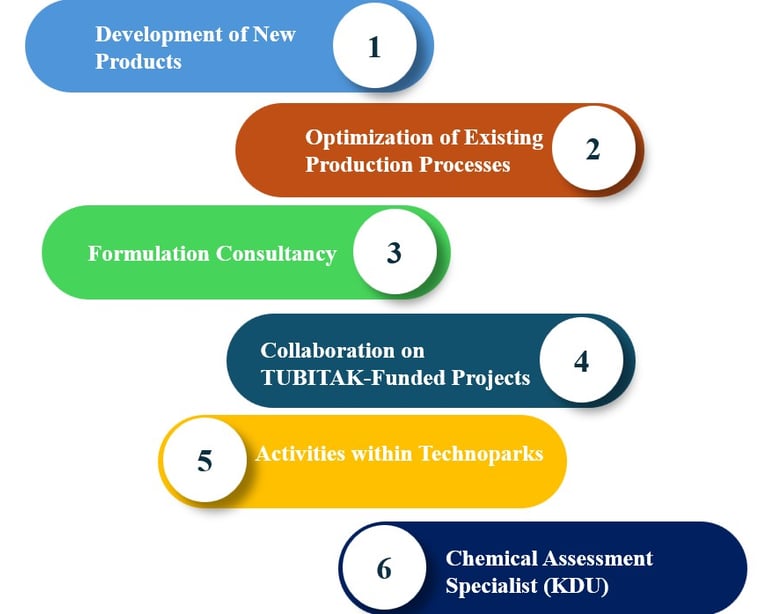 Development of New Products

1

Optimization of Existing Production Processes

2

Formulation Consultancy

3

Collaboration on TUBITAK-Funded Projects

4

5

Activities within Technoparks

6

Chemical Assessment Specialist (KDU)